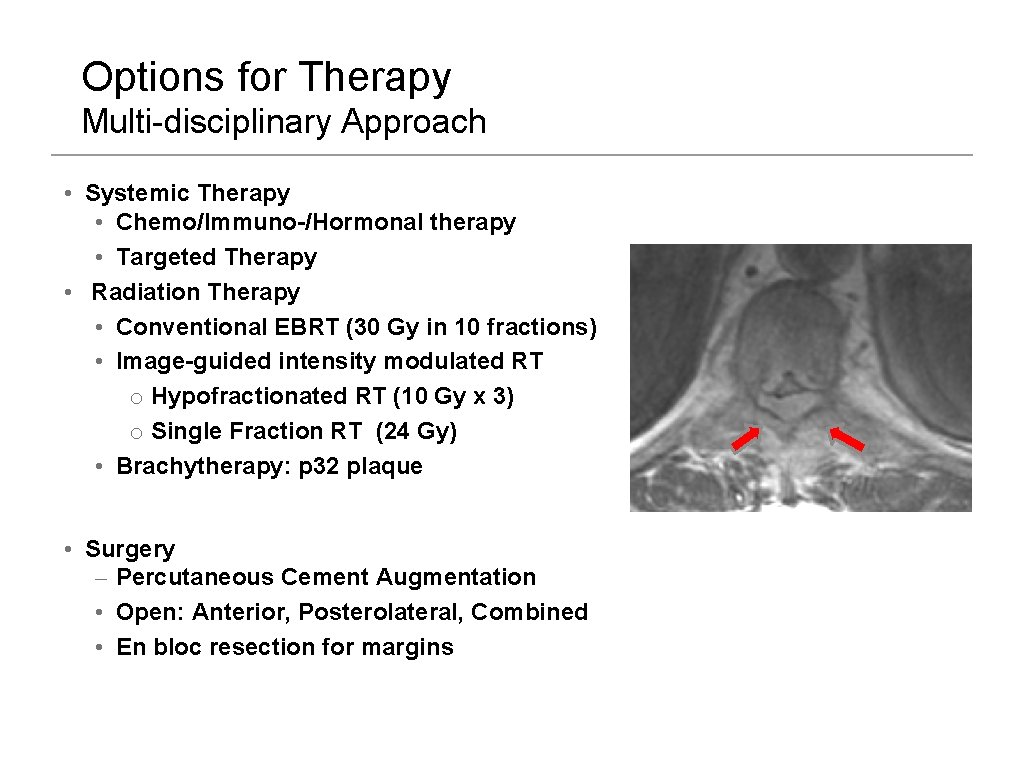 Options for Therapy
Multi-disciplinary Approach

• Systemic Therapy
  • Chemo/Immuno-/Hormonal therapy
  • Targeted Therapy
• Radiation Therapy
  • Conventional EBRT (30 Gy in 10 fractions)
  • Image-guided intensity modulated RT
    o Hypofractionated RT (10 Gy x 3)
    o Single Fraction RT (24 Gy)
  • Brachytherapy: p32 plaque

• Surgery
  – Percutaneous Cement Augmentation
  • Open: Anterior, Posterolateral, Combined
  • En bloc resection for margins